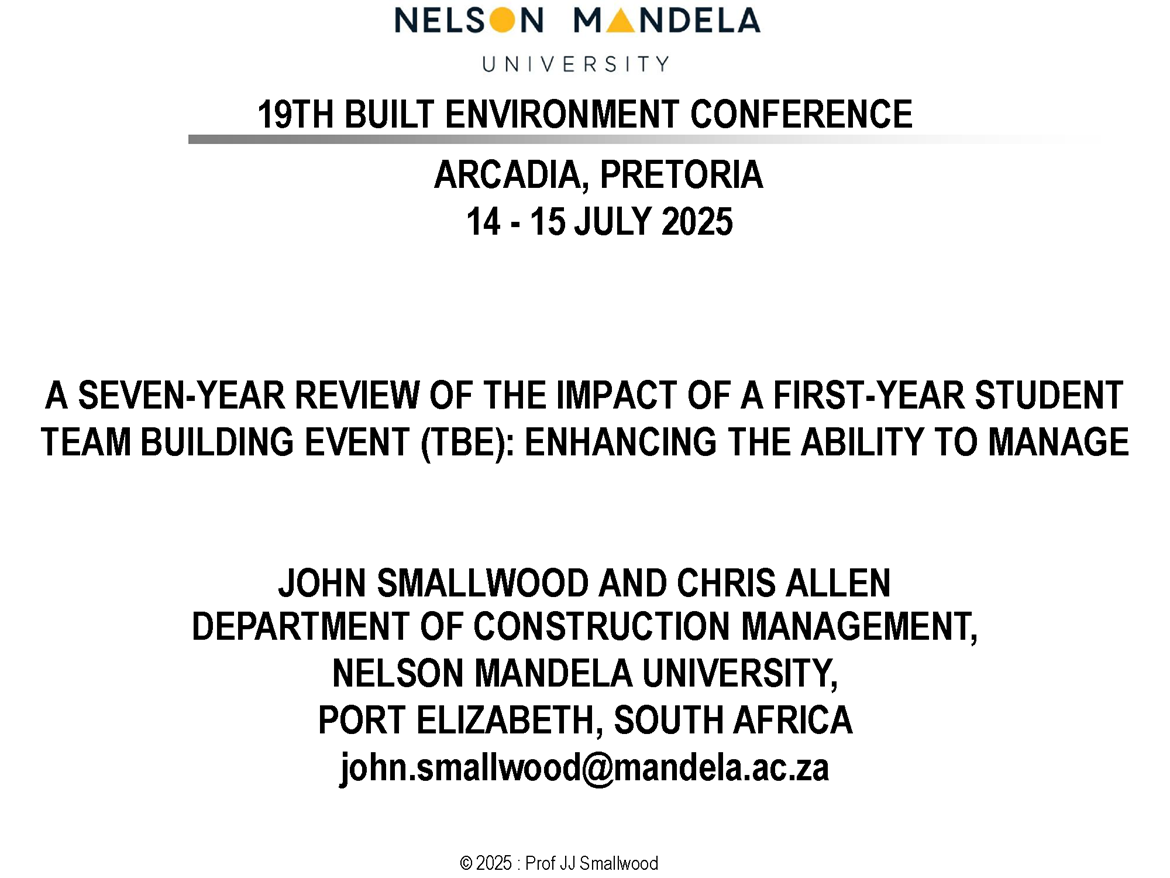 NELSON MANDELA
UNIVERSITY

19TH BUILT ENVIRONMENT CONFERENCE

ARCADIA, PRETORIA
14 - 15 JULY 2025

A SEVEN-YEAR REVIEW OF THE IMPACT OF A FIRST-YEAR STUDENT TEAM BUILDING EVENT (TBE): ENHANCING THE ABILITY TO MANAGE

JOHN SMALLWOOD AND CHRIS ALLEN
DEPARTMENT OF CONSTRUCTION MANAGEMENT,
NELSON MANDELA UNIVERSITY,
PORT ELIZABETH, SOUTH AFRICA
john.smallwood@mandela.ac.za

© 2025 : Prof JJ Smallwood